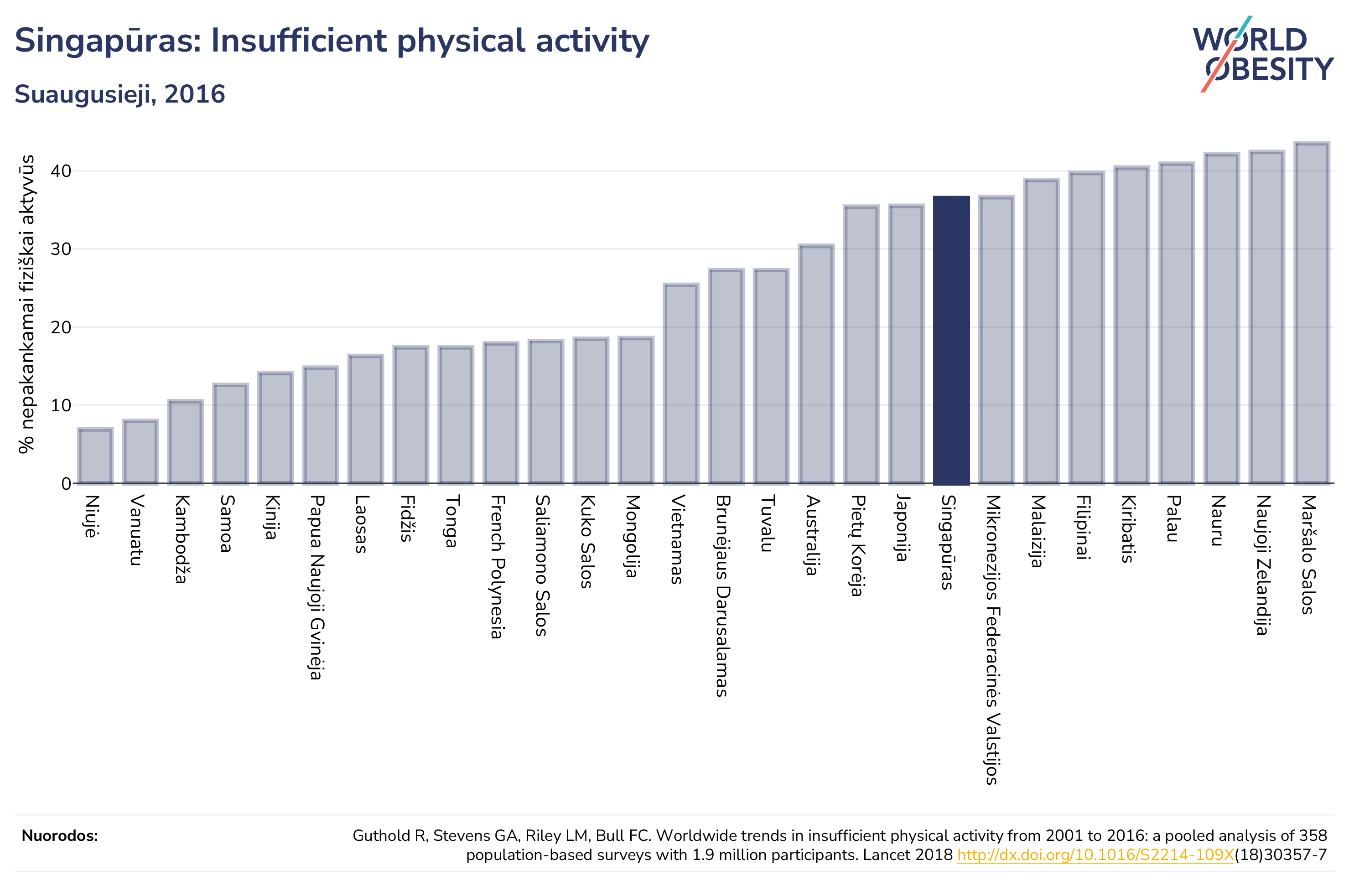 Singapūras: Insufficient physical activity

Suaugusieji, 2016

WORLD OBESITY

% nepakankamai fiziškai aktyvūs

40
30
20
10
0

Niujė
Vanuatu
Kambodža
Samoa
Kinija
Papua Naujoji Gvinėja
Laosas
Fidžis
Tonga
French Polynesia
Saliamono Salos
Kuko Salos
Mongolija
Vietnamas
Brunėjaus Darusalamas
Tuvalu
Australija
Pietų Korėja
Japonija
Singapūras
Mikronezijos Federacinės Valstijos
Malaizija
Filipinai
Kiribatis
Palau
Nauru
Naujoji Zelandija
Maršalo Salos

Nuorodos:

Guthold R, Stevens GA, Riley LM, Bull FC. Worldwide trends in insufficient physical activity from 2001 to 2016: a pooled analysis of 358 population-based surveys with 1.9 million participants. Lancet 2018 http://dx.doi.org/10.1016/S2214-109X(18)30357-7